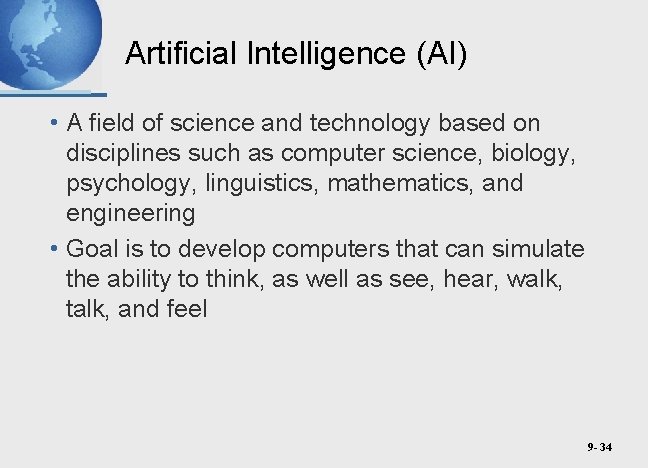 Artificial Intelligence (AI)

• A field of science and technology based on disciplines such as computer science, biology, psychology, linguistics, mathematics, and engineering

• Goal is to develop computers that can simulate the ability to think, as well as see, hear, walk, talk, and feel

9- 34